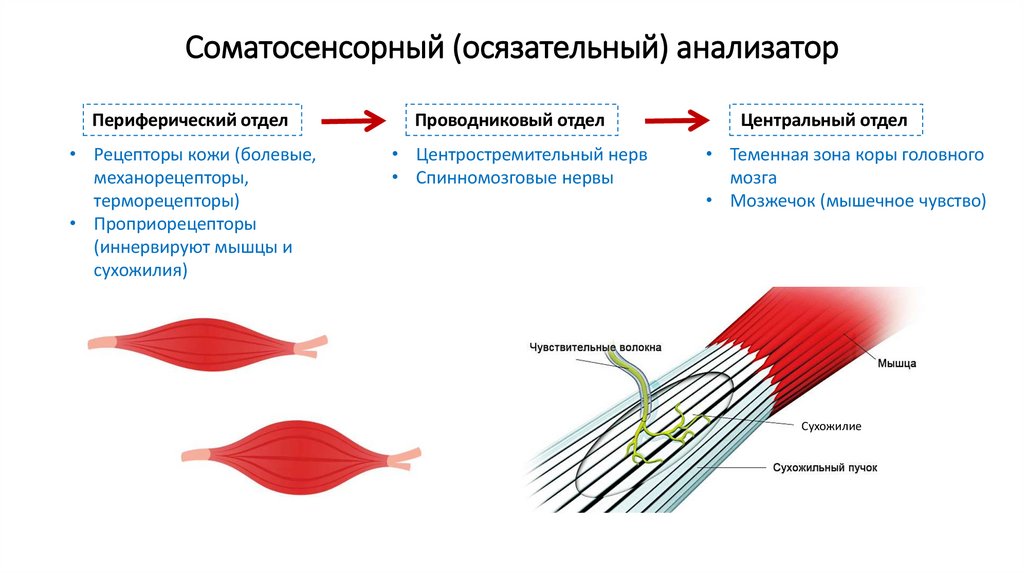 Соматосенсорный (осязательный) анализатор

Периферический отдел

• Рецепторы кожи (болевые, механорецепторы, терморецепторы)
• Проприорецепторы (иннервируют мышцы и сухожилия)

Проводниковый отдел

• Центростремительный нерв
• Спинномозговые нервы

Центральный отдел

• Теменная зона коры головного мозга
• Мозжечок (мышечное чувство)

Чувствительные волокна

Мышца

Сухожилие

Сухожильный пучок